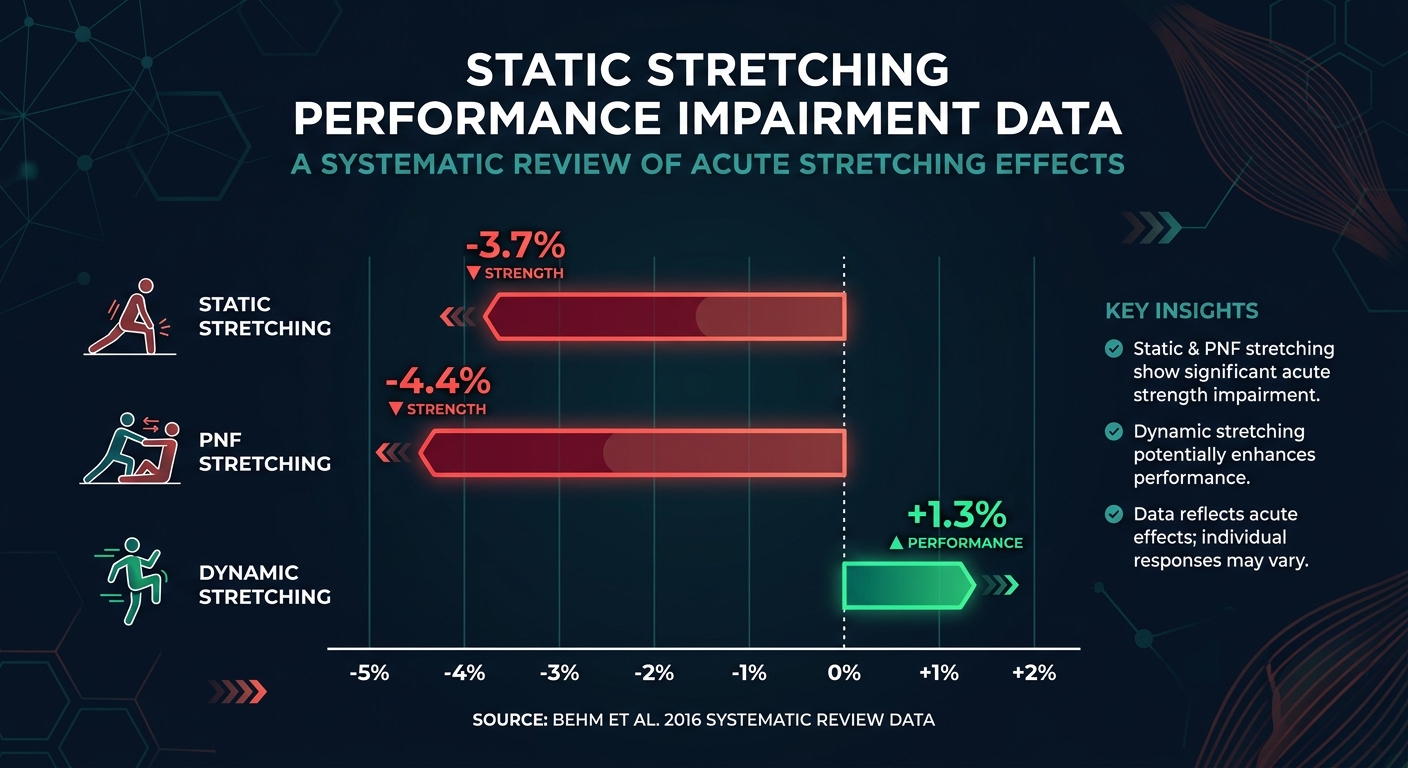 STATIC STRETCHING PERFORMANCE IMPAIRMENT DATA

A SYSTEMATIC REVIEW OF ACUTE STRETCHING EFFECTS

STATIC STRETCHING

-3.7%
▼ STRENGTH

PNF STRETCHING

-4.4%
▼ STRENGTH

DYNAMIC STRETCHING

+1.3%
▲ PERFORMANCE

-5% -4% -3% -2% -1% 0% +1% +2%

KEY INSIGHTS

Static & PNF stretching show significant acute strength impairment.

Dynamic stretching potentially enhances performance.

Data reflects acute effects; individual responses may vary.

SOURCE: BEHM ET AL. 2016 SYSTEMATIC REVIEW DATA